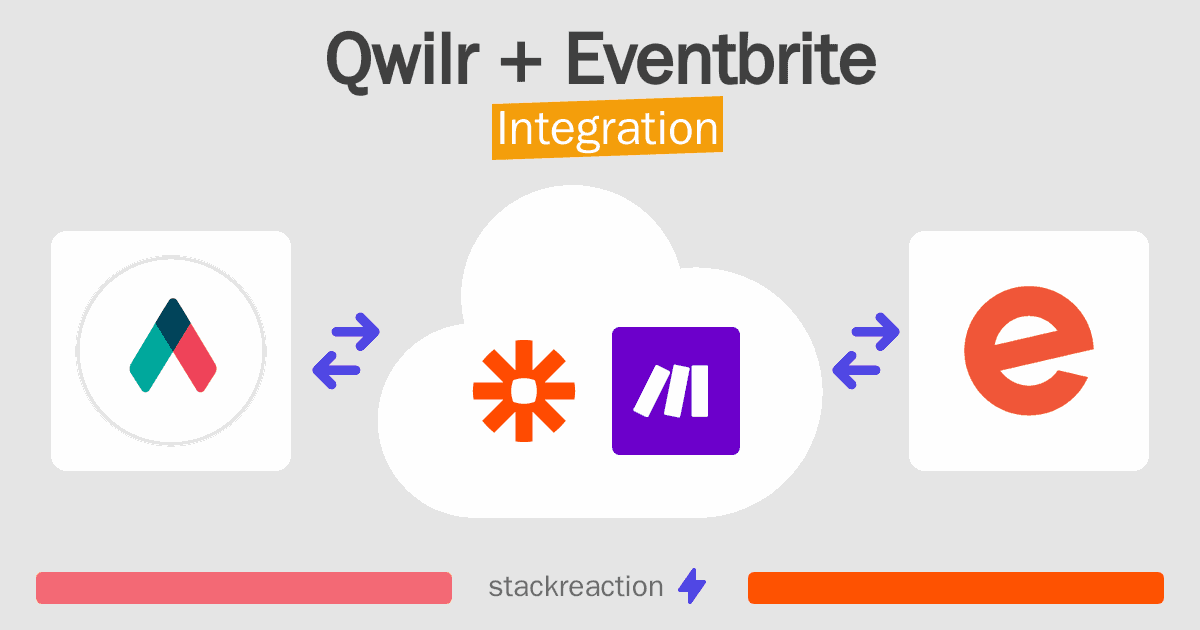 Qwilr + Eventbrite
Integration

stackreaction